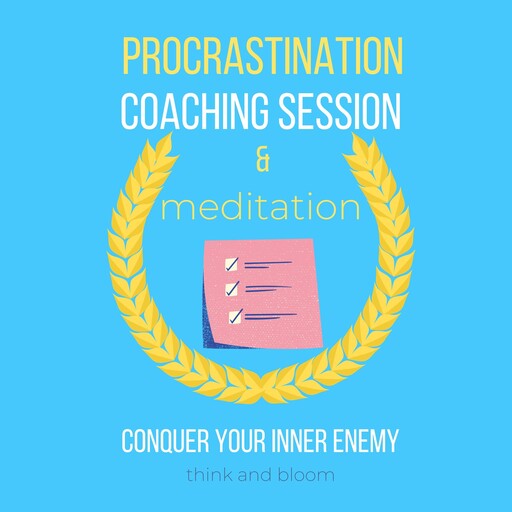 PROCRASTINATION
COACHING SESSION
&
meditation

CONQUER YOUR INNER ENEMY
think and bloom